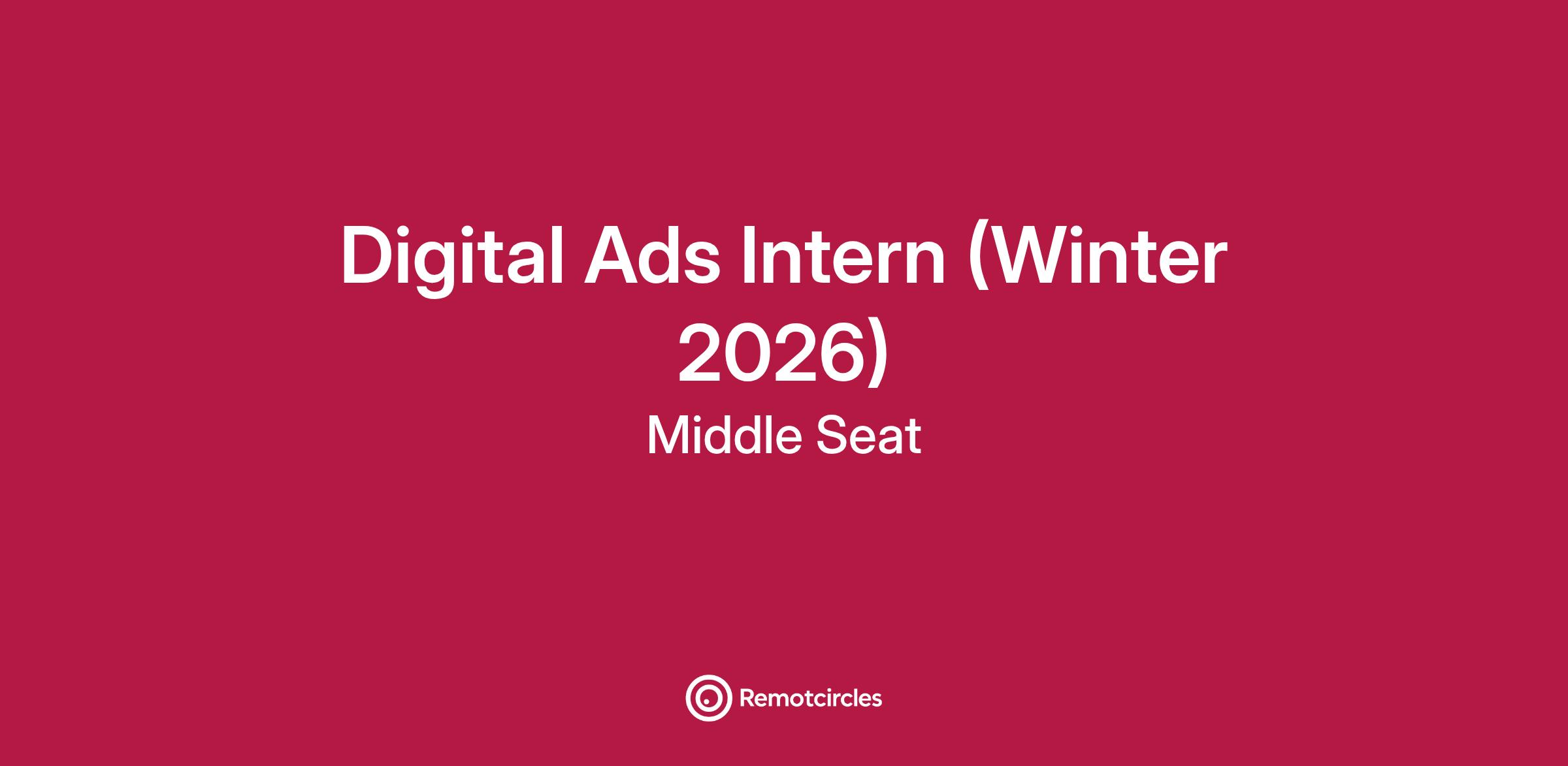 Digital Ads Intern (Winter 2026)

Middle Seat

Remotcircles